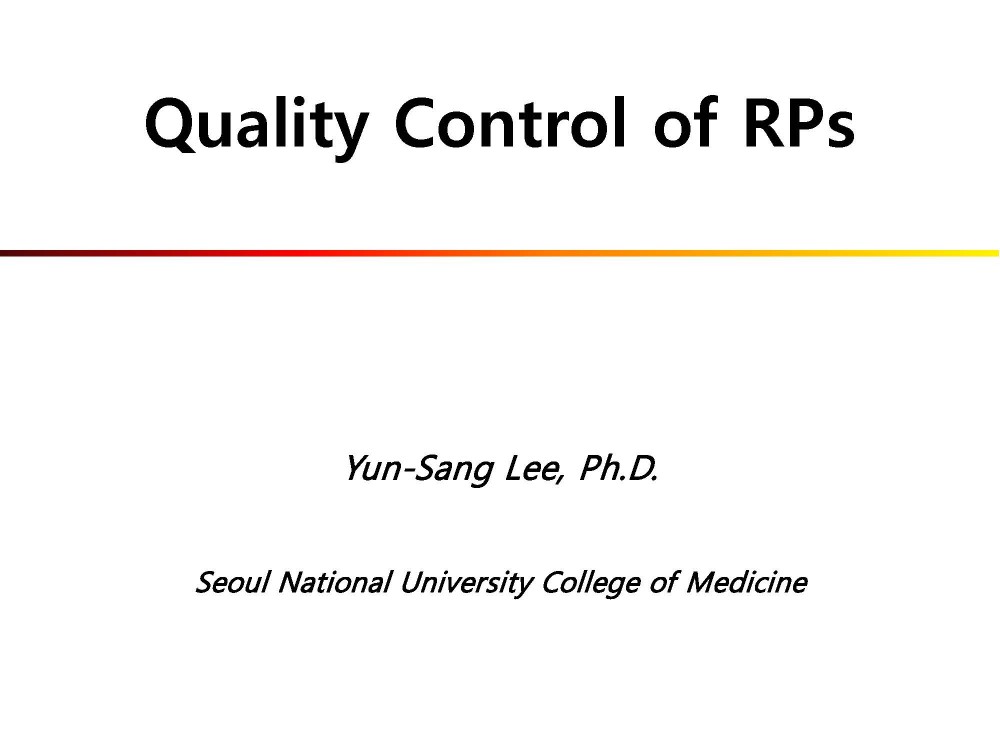 Quality Control of RPs

Yun-Sang Lee, Ph.D.

Seoul National University College of Medicine